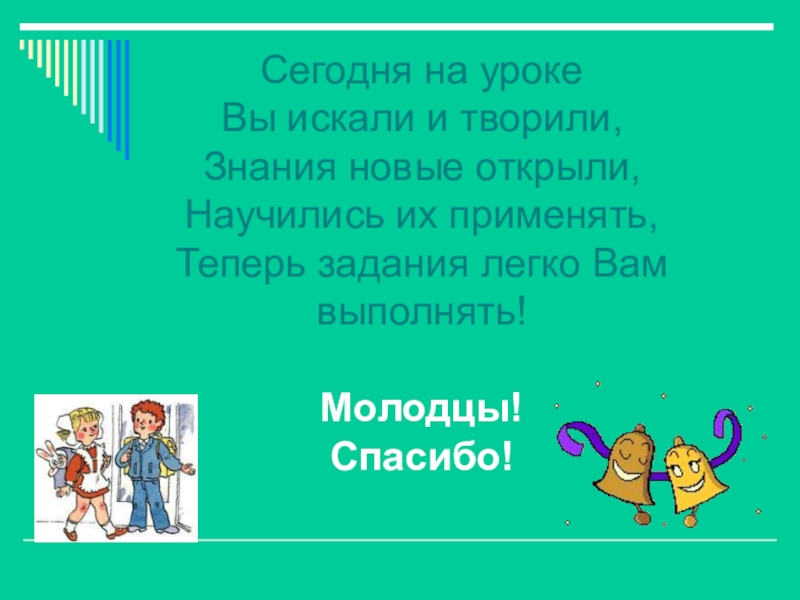 Сегодня на уроке
Вы искали и творили,
Знания новые открыли,
Научились их применять,
Теперь задания легко Вам выполнять!

Молодцы!
Спасибо!